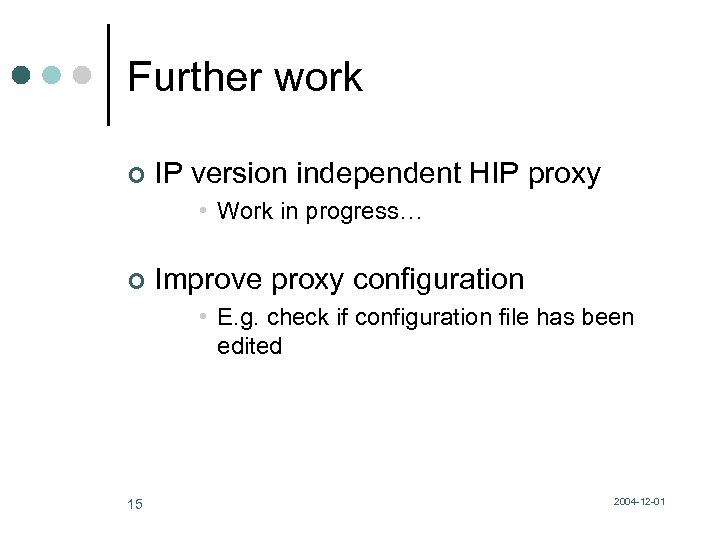 Further work

IP version independent HIP proxy

Work in progress…

Improve proxy configuration

E.g. check if configuration file has been edited

15

2004-12-01